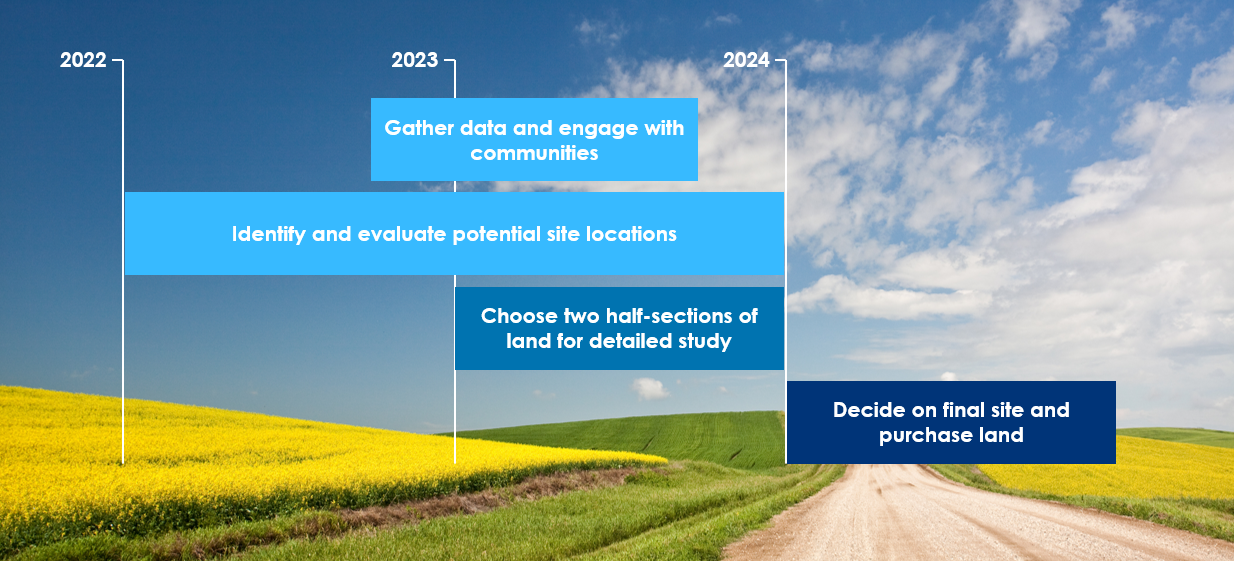 2022

2023

2024

Gather data and engage with communities

Identify and evaluate potential site locations

Choose two half-sections of land for detailed study

Decide on final site and purchase land